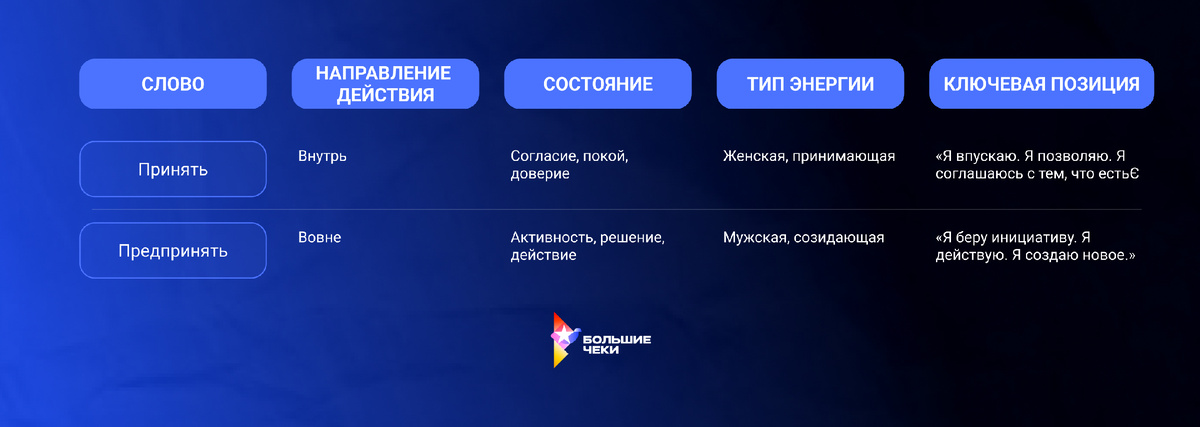 | СЛОВО | НАПРАВЛЕНИЕ ДЕЙСТВИЯ | СОСТОЯНИЕ | ТИП ЭНЕРГИИ | КЛЮЧЕВАЯ ПОЗИЦИЯ |
|---|---|---|---|---|
| Принять | Внутрь | Согласие, покой, доверие | Женская, принимающая | «Я впускаю. Я позволяю. Я соглашаюсь с тем, что естьЄ |
| Предпринять | Вовне | Активность, решение, действие | Мужская, созидающая | «Я беру инициативу. Я действую. Я создаю новое.» |

БОЛЬШИЕ ЧЕКИ